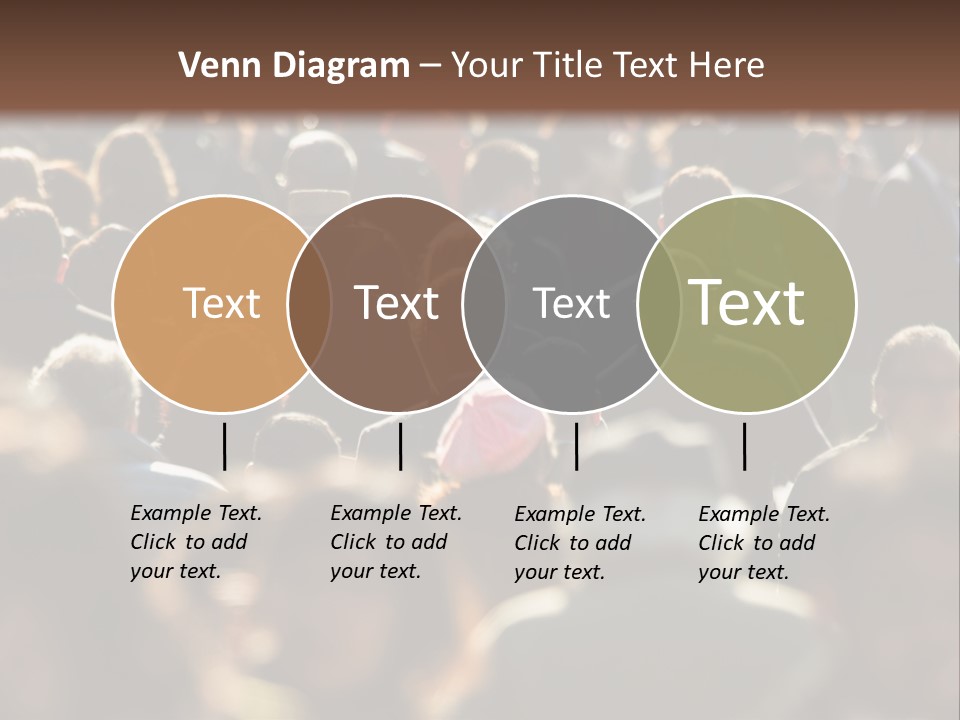 Venn Diagram – Your Title Text Here

Text

Text

Text

Text

Example Text. Click to add your text.

Example Text. Click to add your text.

Example Text. Click to add your text.

Example Text. Click to add your text.